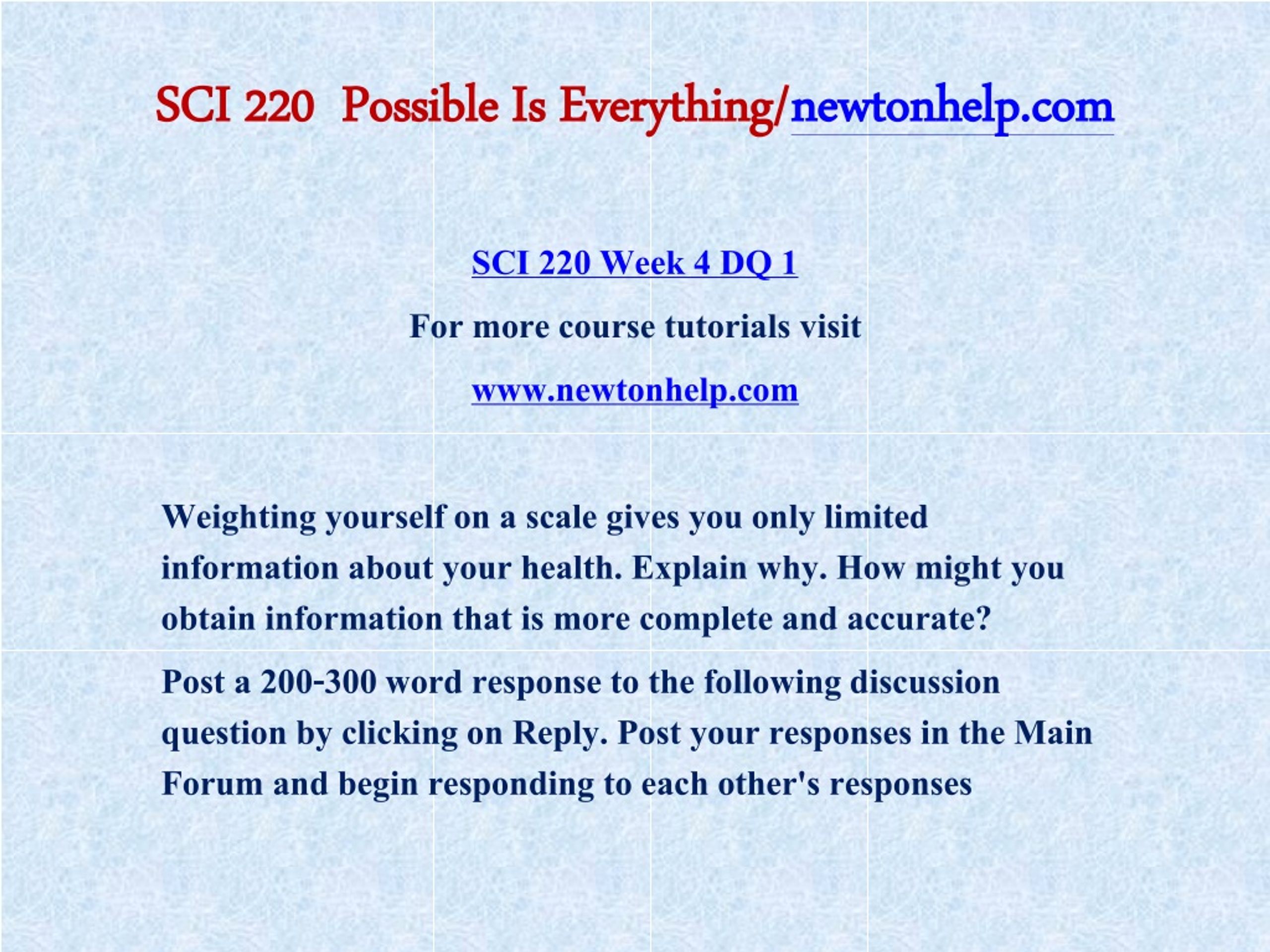 SCI 220 Possible Is Everything/newtonhelp.com

SCI 220 Week 4 DQ 1

For more course tutorials visit

www.newtonhelp.com

Weighting yourself on a scale gives you only limited information about your health. Explain why. How might you obtain information that is more complete and accurate?

Post a 200-300 word response to the following discussion question by clicking on Reply. Post your responses in the Main Forum and begin responding to each other's responses